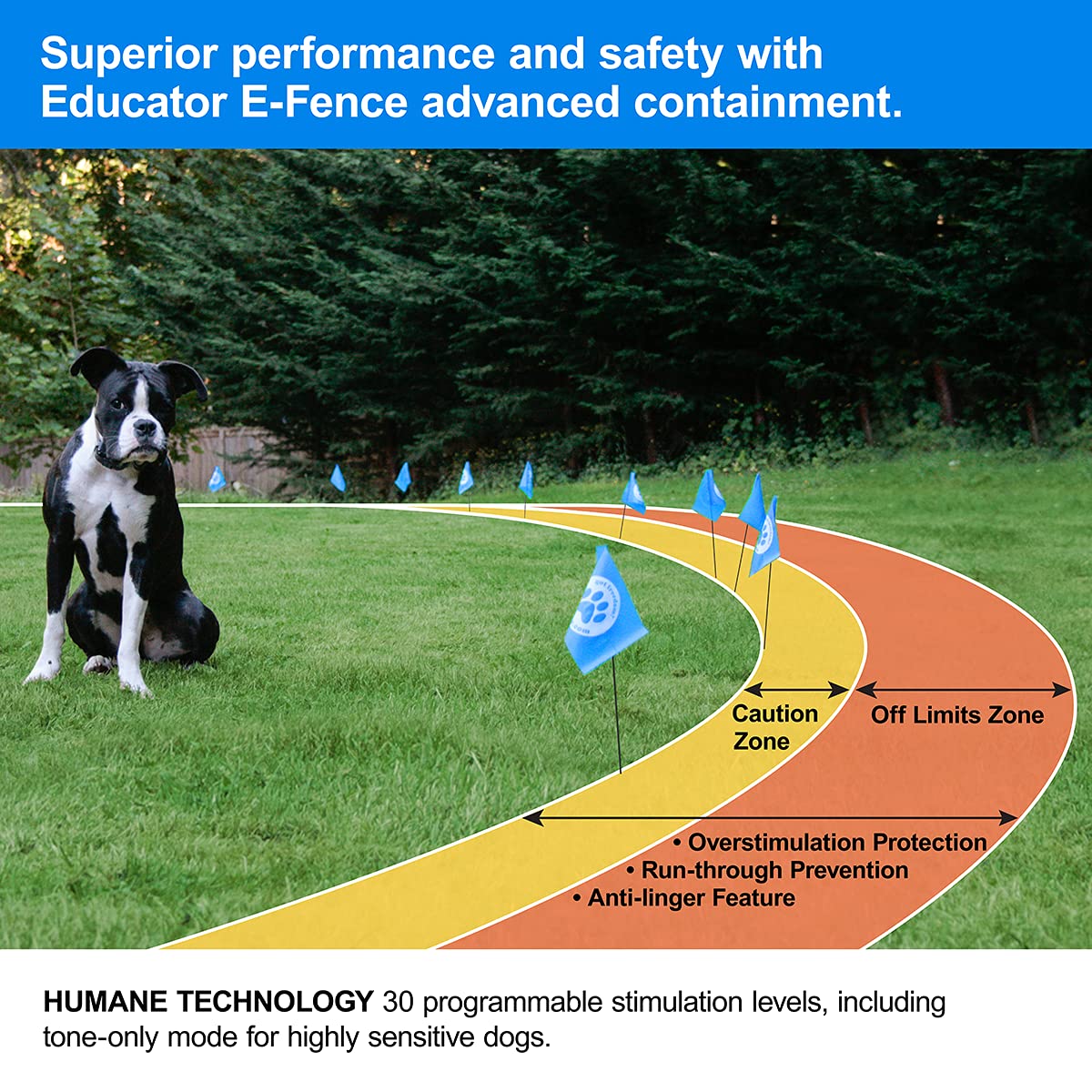 Superior performance and safety with Educator E-Fence advanced containment.

Caution Zone

Off Limits Zone

• Overstimulation Protection
• Run-through Prevention
• Anti-linger Feature

HUMANE TECHNOLOGY 30 programmable stimulation levels, including tone-only mode for highly sensitive dogs.